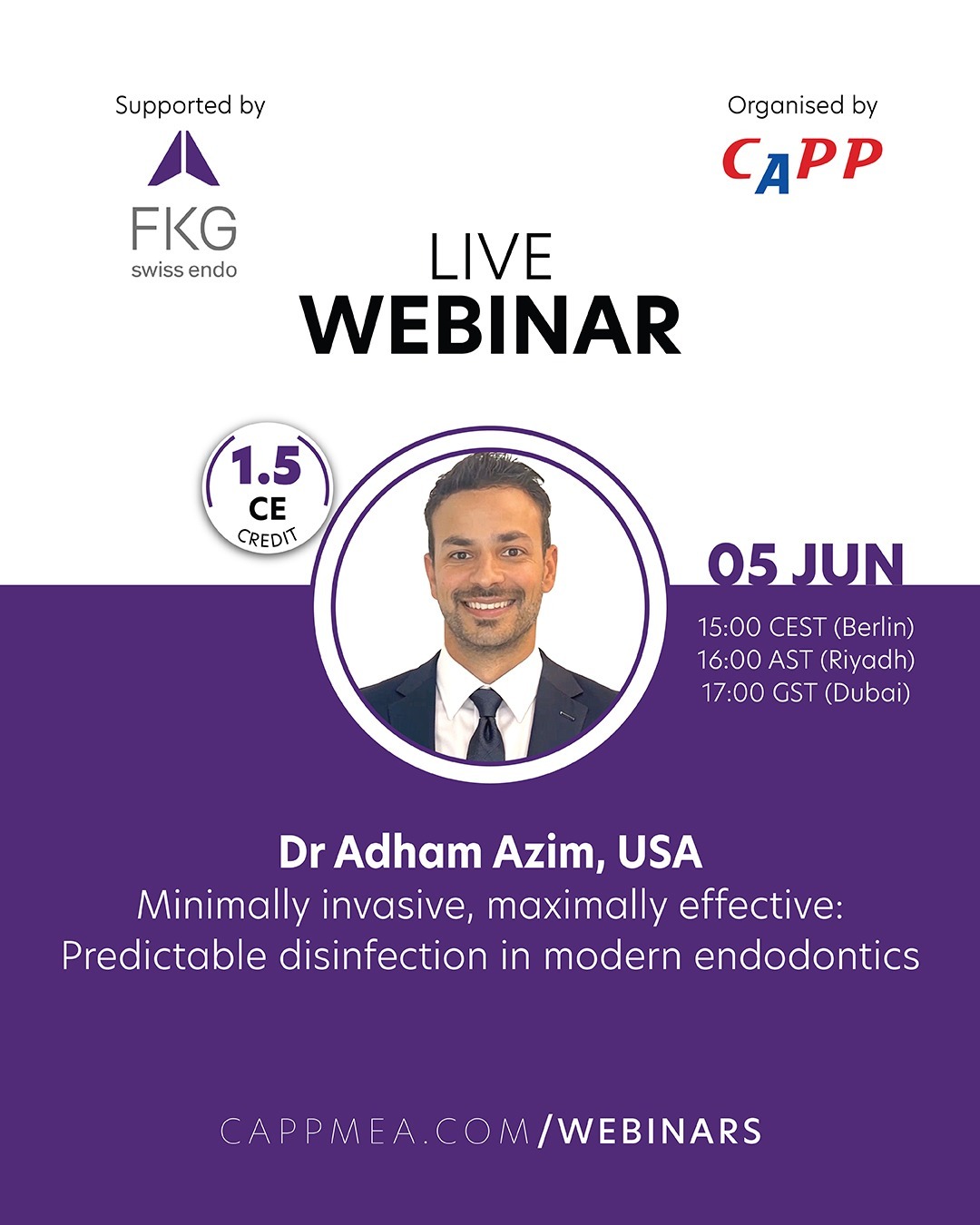 Supported by

FKG
swiss endo

Organised by

CAPP

LIVE
WEBINAR

1.5
CE
CREDIT

05 JUN

15:00 CEST (Berlin)
16:00 AST (Riyadh)
17:00 GST (Dubai)

Dr Adham Azim, USA
Minimally invasive, maximally effective:
Predictable disinfection in modern endodontics

CAPPMEA.COM/WEBINARS